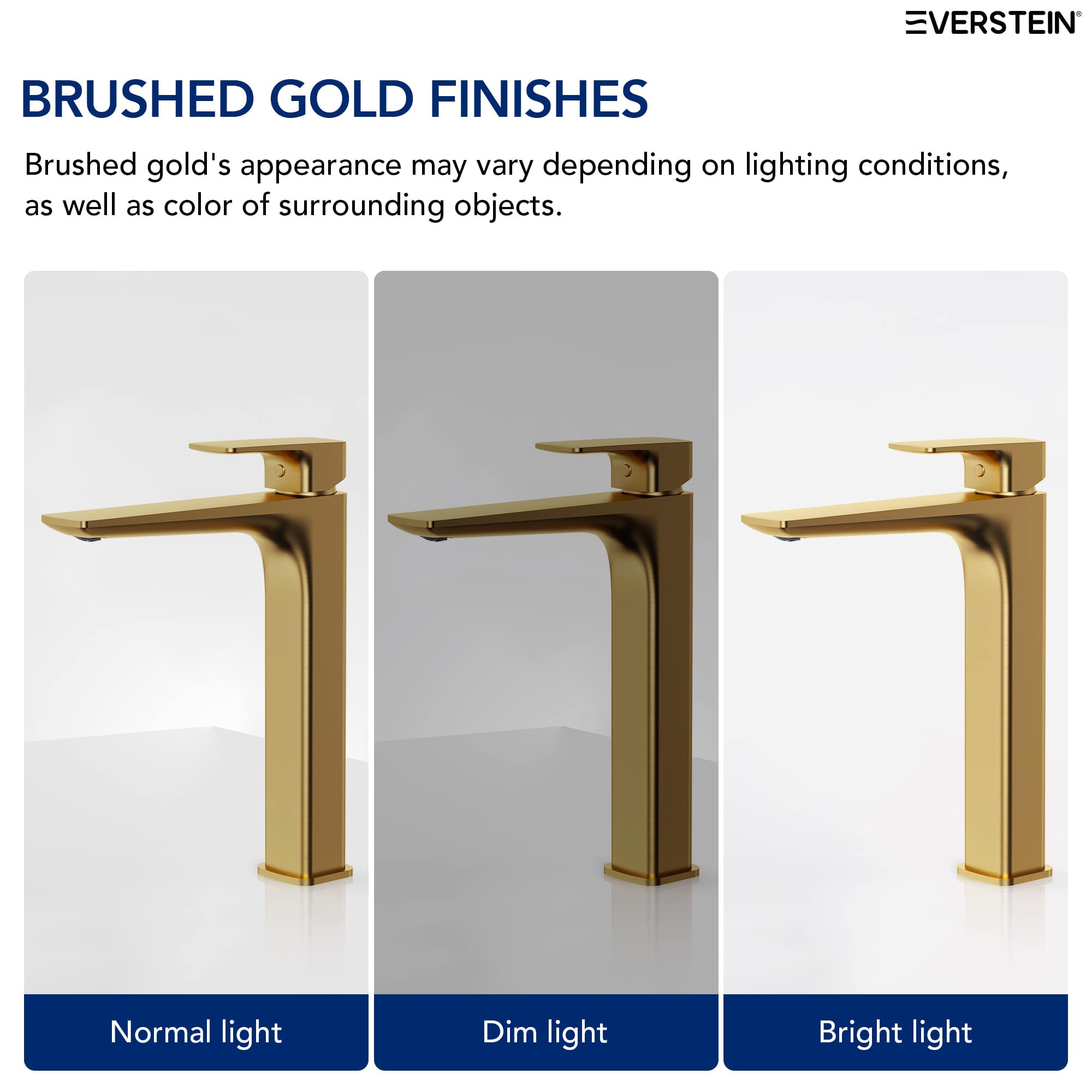 EVERSTEIN®

BRUSHED GOLD FINISHES

Brushed gold's appearance may vary depending on lighting conditions, as well as color of surrounding objects.

Normal light

Dim light

Bright light